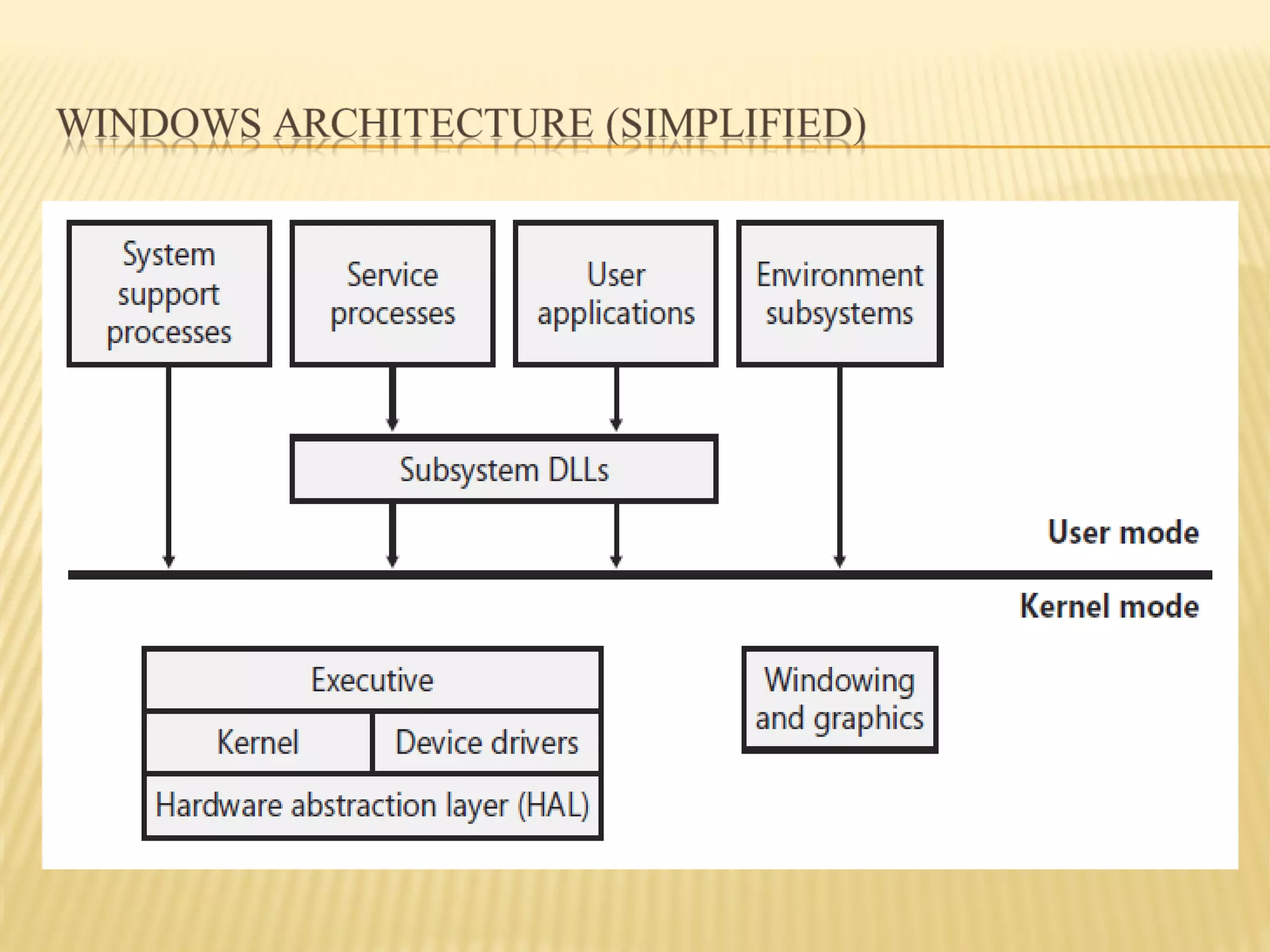 WINDOWS ARCHITECTURE (SIMPLIFIED)

System support processes

Service processes

User applications

Environment subsystems

Subsystem DLLs

User mode

Kernel mode

Executive

Kernel

Device drivers

Hardware abstraction layer (HAL)

Windowing and graphics